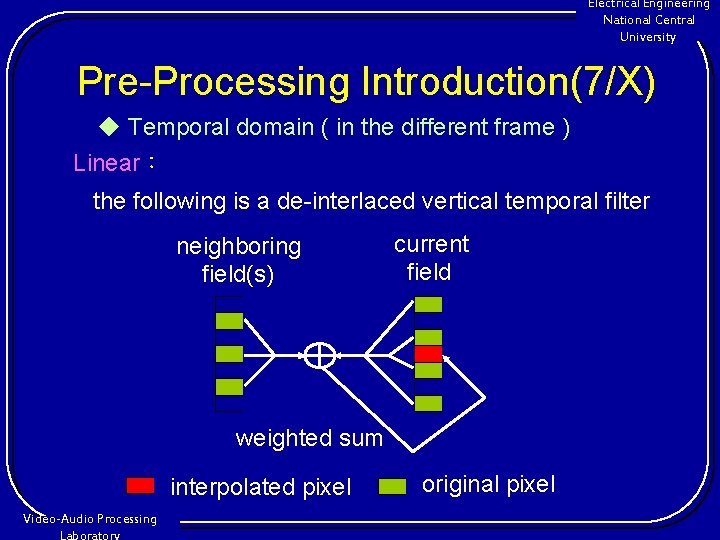 Electrical Engineering
National Central
University

Pre-Processing Introduction(7/X)

◆ Temporal domain ( in the different frame )

Linear：

the following is a de-interlaced vertical temporal filter

neighboring field(s)

current field

weighted sum

interpolated pixel

original pixel

Video-Audio Processing
Laboratory